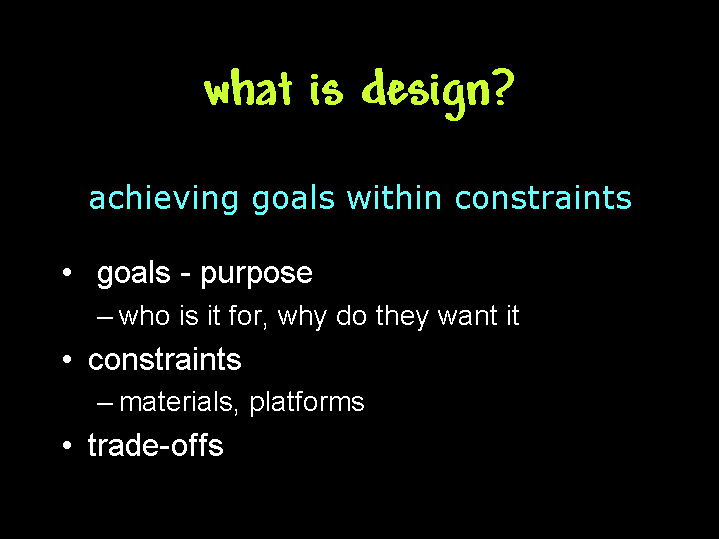 what is design?

achieving goals within constraints

• goals - purpose
– who is it for, why do they want it
• constraints
– materials, platforms
• trade-offs